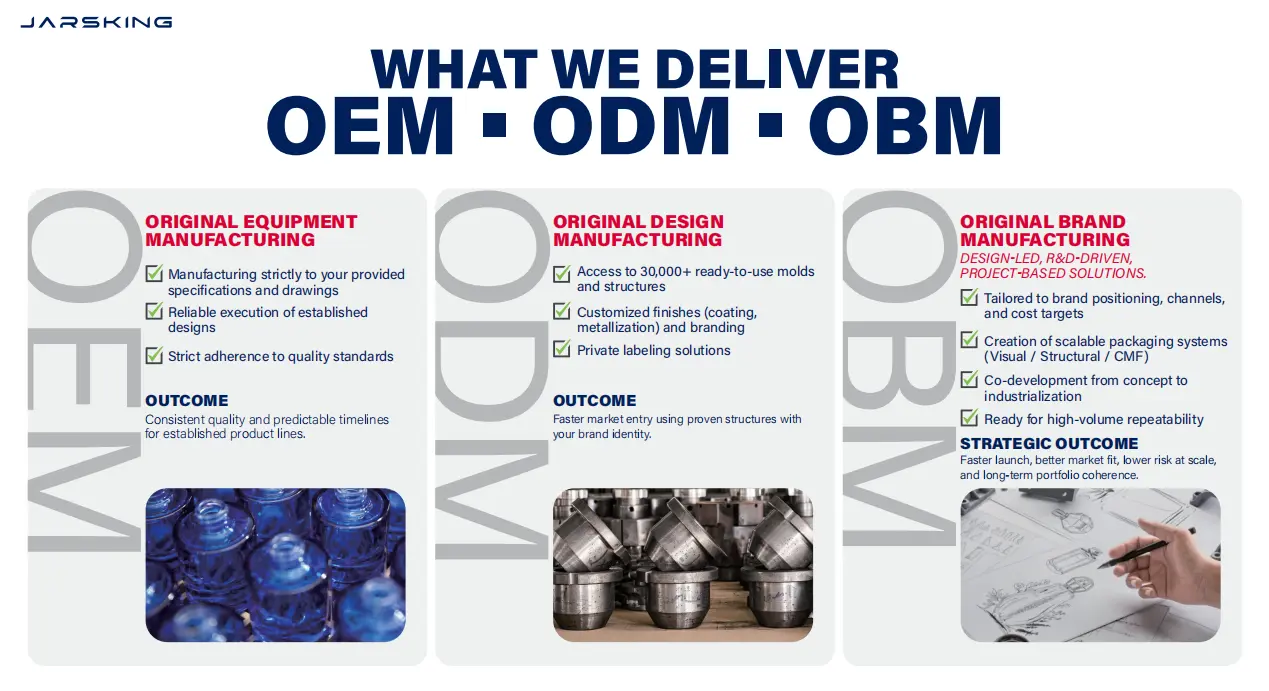 JARSKING

WHAT WE DELIVER
OEM · ODM · OBM

OEM

ORIGINAL EQUIPMENT MANUFACTURING

Manufacturing strictly to your provided specifications and drawings

Reliable execution of established designs

Strict adherence to quality standards

OUTCOME
Consistent quality and predictable timelines for established product lines.

ODM

ORIGINAL DESIGN MANUFACTURING

Access to 30,000+ ready-to-use molds and structures

Customized finishes (coating, metallization) and branding

Private labeling solutions

OUTCOME
Faster market entry using proven structures with your brand identity.

OBM

ORIGINAL BRAND MANUFACTURING
DESIGN-LED, R&D-DRIVEN, PROJECT-BASED SOLUTIONS.

Tailored to brand positioning, channels, and cost targets

Creation of scalable packaging systems (Visual / Structural / CMF)

Co-development from concept to industrialization

Ready for high-volume repeatability

STRATEGIC OUTCOME
Faster launch, better market fit, lower risk at scale, and long-term portfolio coherence.